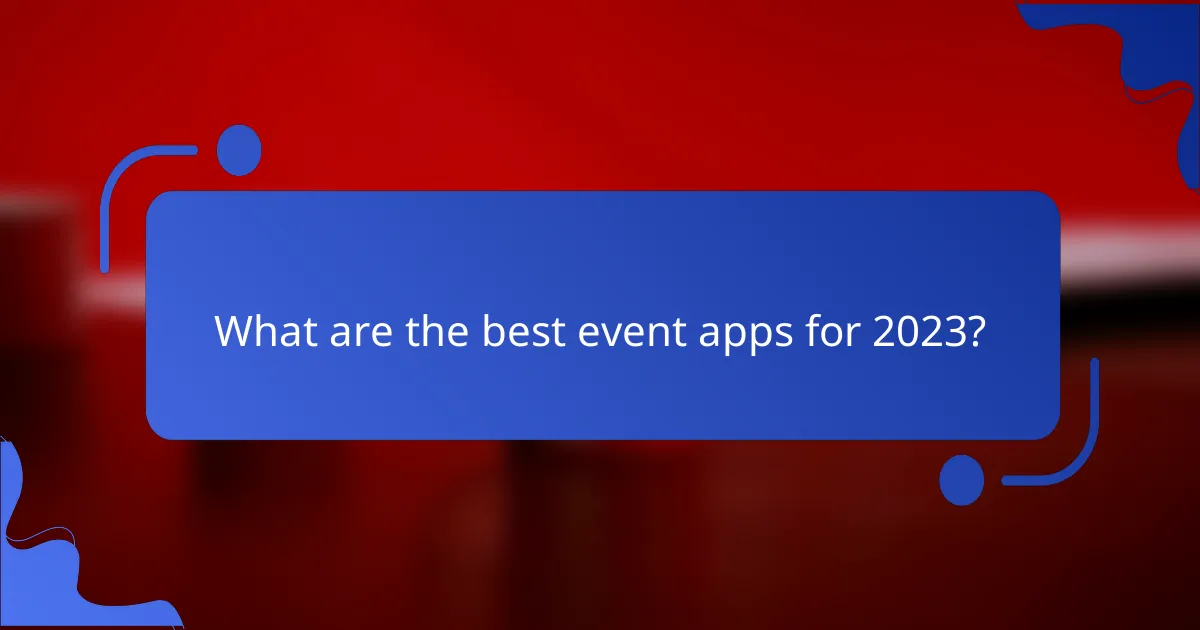 What are the best event apps for 2023?